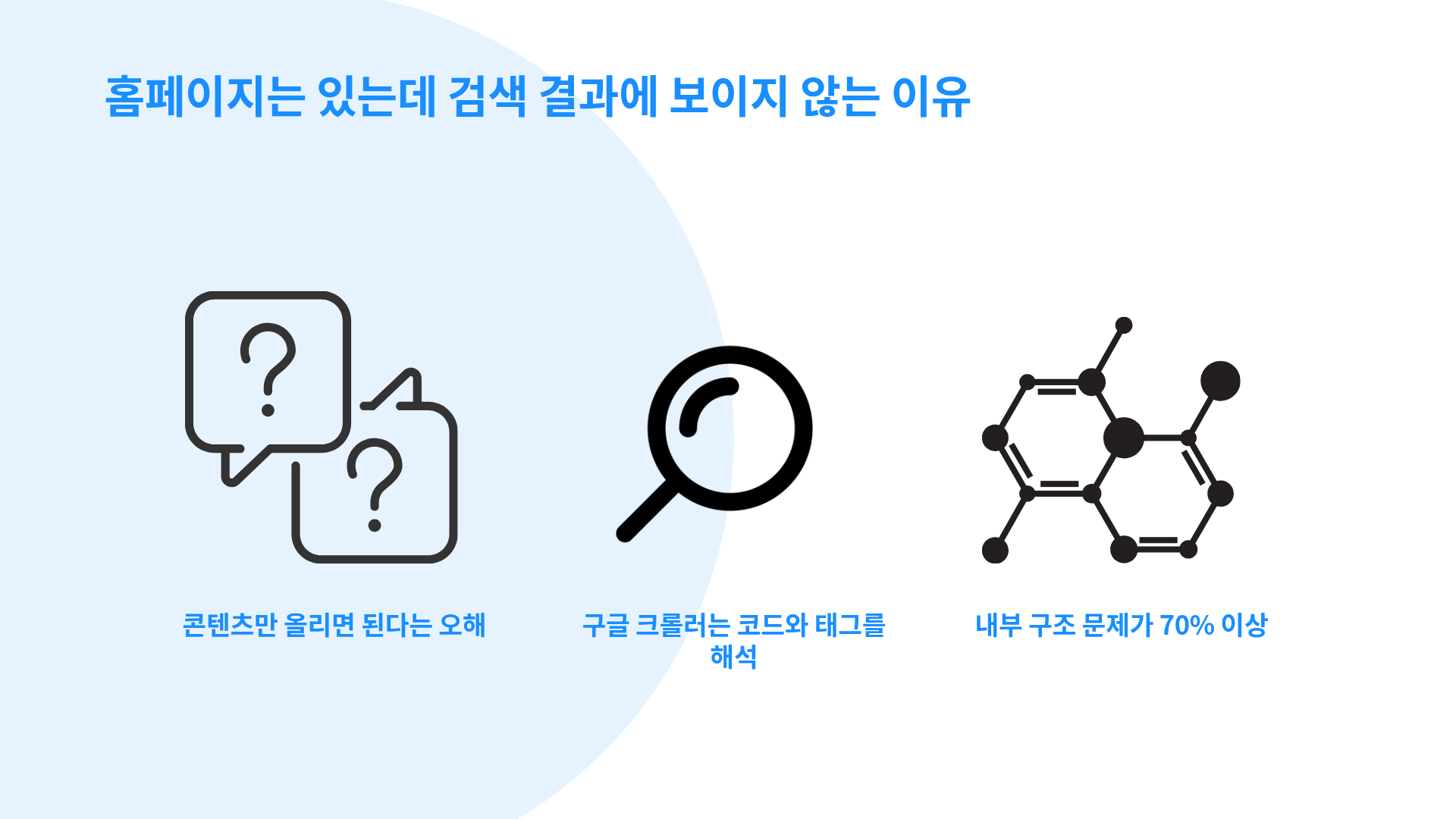 홈페이지는 있는데 검색 결과에 보이지 않는 이유

콘텐츠만 올리면 된다는 오해

구글 크롤러는 코드와 태그를 해석

내부 구조 문제가 70% 이상